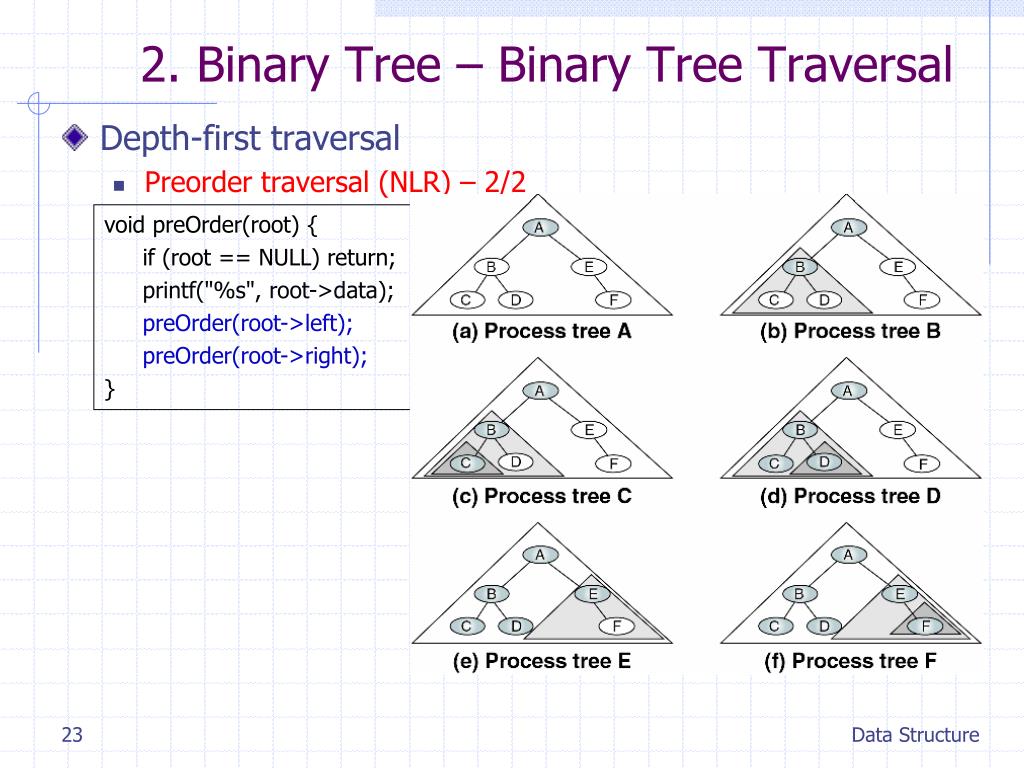 2. Binary Tree – Binary Tree Traversal

Depth-first traversal

Preorder traversal (NLR) – 2/2

void preOrder(root) {
if (root == NULL) return;
printf("%s", root->data);
preOrder(root->left);
preOrder(root->right);
}

A
B
E
C
D
F
(a) Process tree A

A
B
E
C
D
F
(b) Process tree B

A
B
E
C
D
F
(c) Process tree C

A
B
E
C
D
F
(d) Process tree D

A
B
E
C
D
F
(e) Process tree E

A
B
E
C
D
F
(f) Process tree F

23

Data Structure